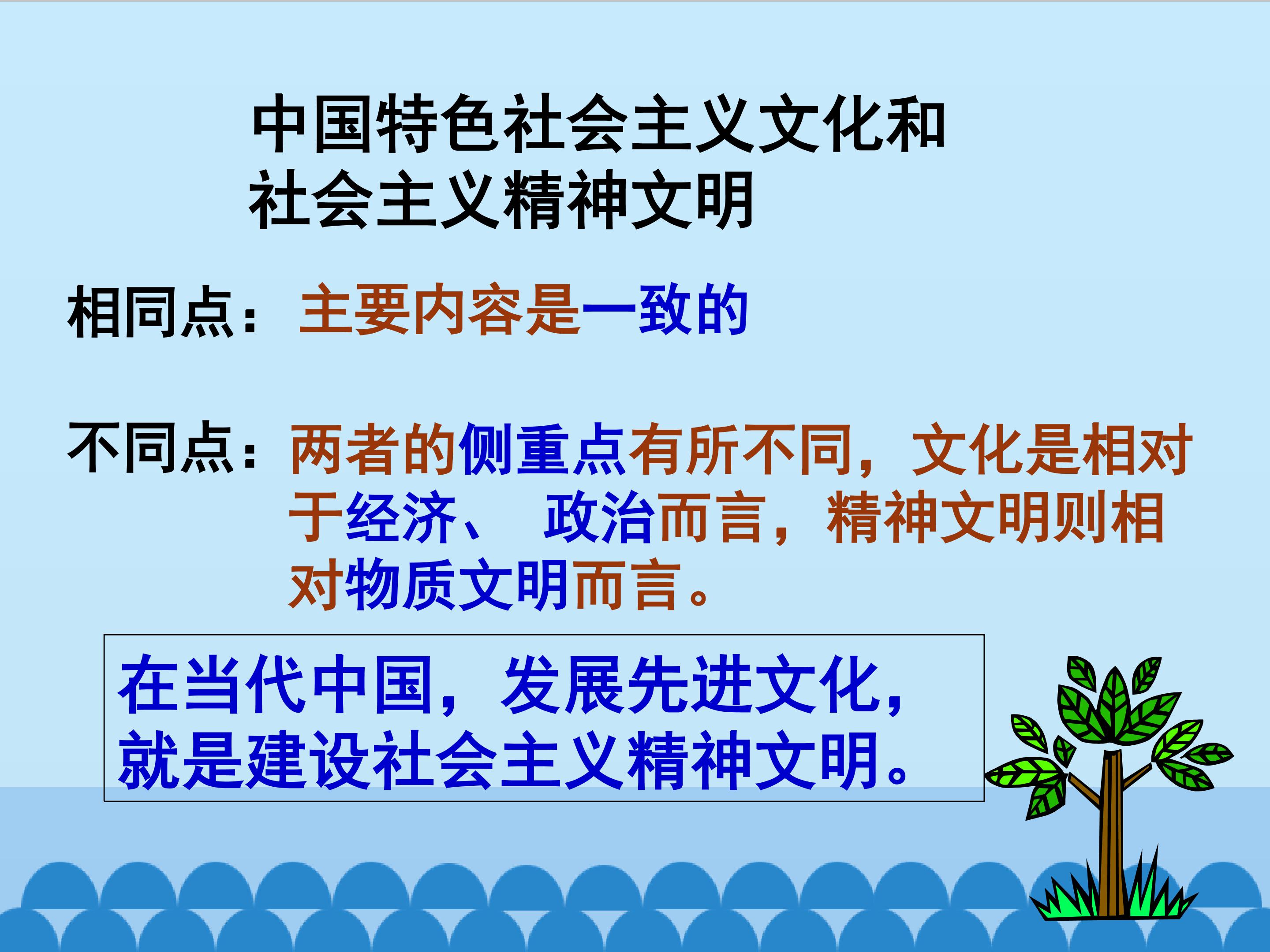 中国特色社会主义文化和
社会主义精神文明

相同点：主要内容是一致的

不同点：两者的侧重点有所不同，文化是相对于经济、 政治而言，精神文明则相对物质文明而言。

在当代中国，发展先进文化，就是建设社会主义精神文明。